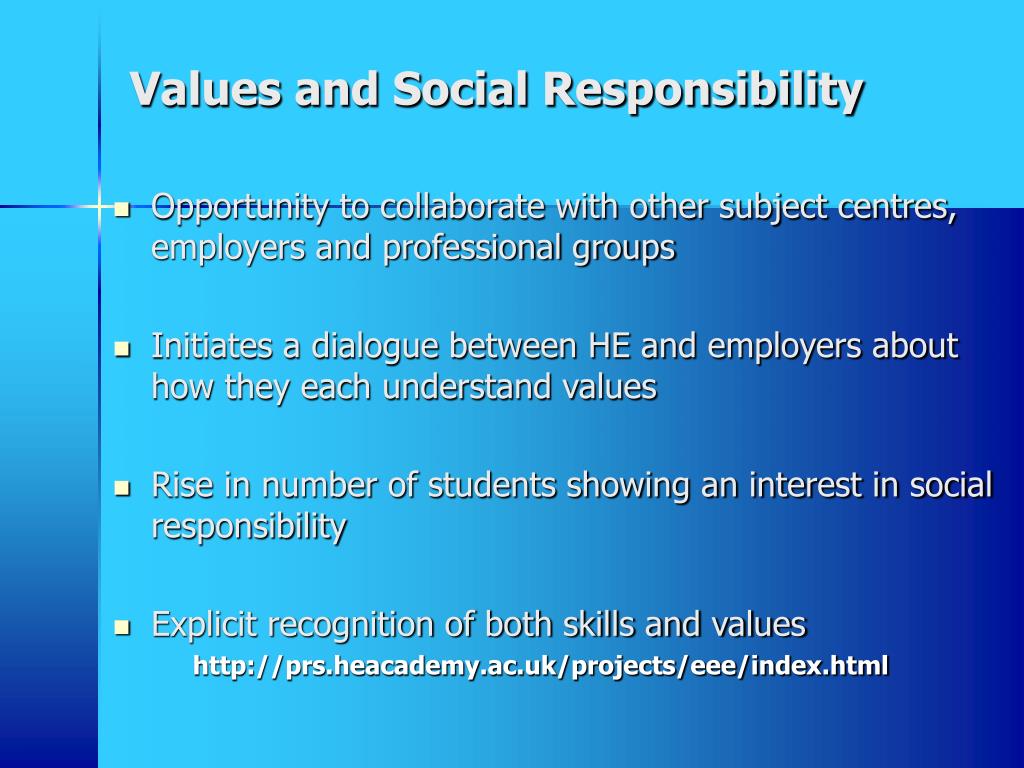 Values and Social Responsibility

- Opportunity to collaborate with other subject centres, employers and professional groups

- Initiates a dialogue between HE and employers about how they each understand values

- Rise in number of students showing an interest in social responsibility

- Explicit recognition of both skills and values
 http://prs.heacademy.ac.uk/projects/eee/index.html